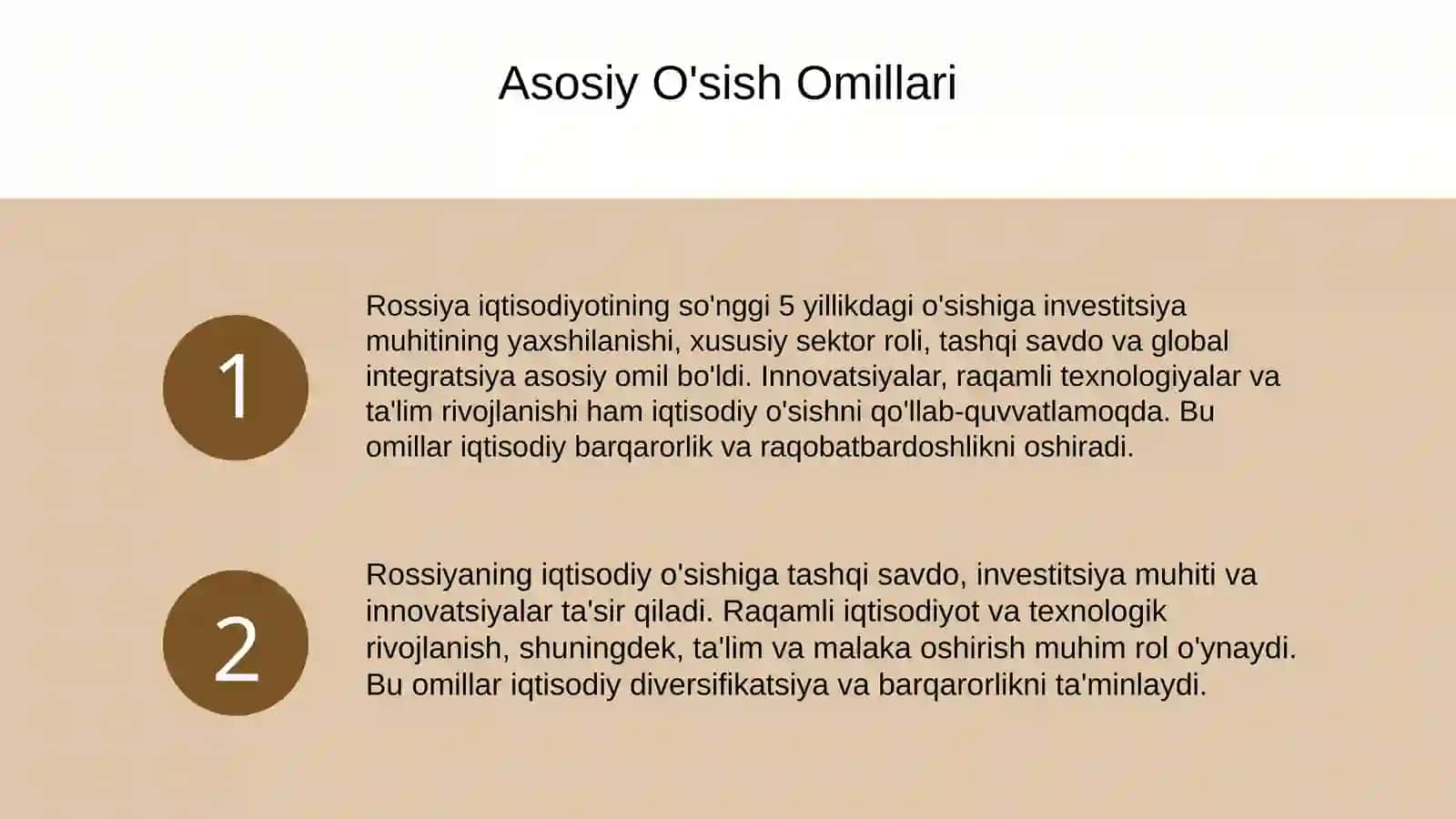 Asosiy O'sish Omillari

1

Rossiya iqtisodiyotining so'nggi 5 yillikdagi o'sishiga investitsiya muhitining yaxshilanishi, xususiy sektor roli, tashqi savdo va global integratsiya asosiy omil bo'ldi. Innovatsiyalar, raqamli texnologiyalar va ta'lim rivojlanishi ham iqtisodiy o'sishni qo'llab-quvvatlamoqda. Bu omillar iqtisodiy barqarorlik va raqobatbardoshlikni oshiradi.

2

Rossiyaning iqtisodiy o'sishiga tashqi savdo, investitsiya muhiti va innovatsiyalar ta'sir qiladi. Raqamli iqtisodiyot va texnologik rivojlanish, shuningdek, ta'lim va malaka oshirish muhim rol o'ynaydi. Bu omillar iqtisodiy diversifikatsiya va barqarorlikni ta'minlaydi.